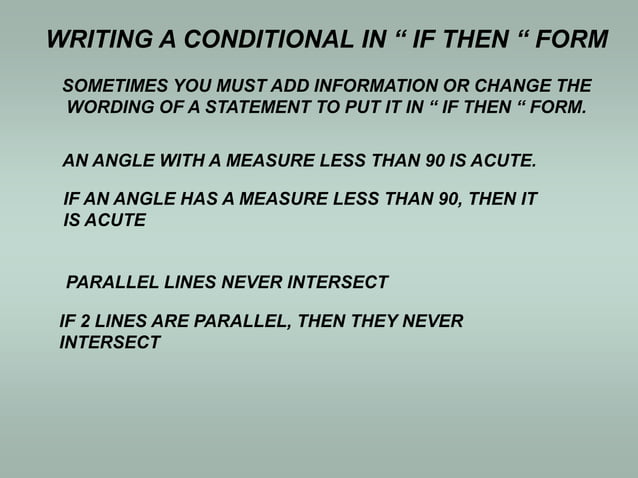 WRITING A CONDITIONAL IN “ IF THEN “ FORM

SOMETIMES YOU MUST ADD INFORMATION OR CHANGE THE WORDING OF A STATEMENT TO PUT IT IN “ IF THEN “ FORM.

AN ANGLE WITH A MEASURE LESS THAN 90 IS ACUTE.

IF AN ANGLE HAS A MEASURE LESS THAN 90, THEN IT IS ACUTE

PARALLEL LINES NEVER INTERSECT

IF 2 LINES ARE PARALLEL, THEN THEY NEVER INTERSECT